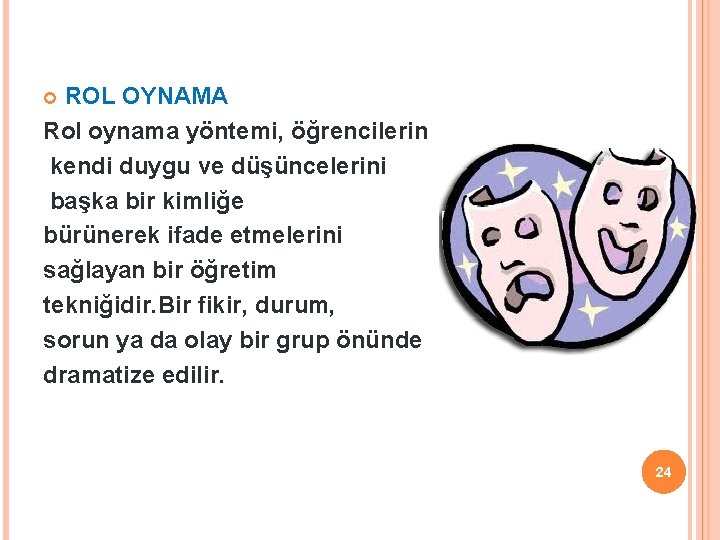 ROL OYNAMA

Rol oynama yöntemi, öğrencilerin kendi duygu ve düşüncelerini başka bir kimliğe bürünerek ifade etmelerini sağlayan bir öğretim tekniğidir.Bir fikir, durum, sorun ya da olay bir grup önünde dramatize edilir.

24